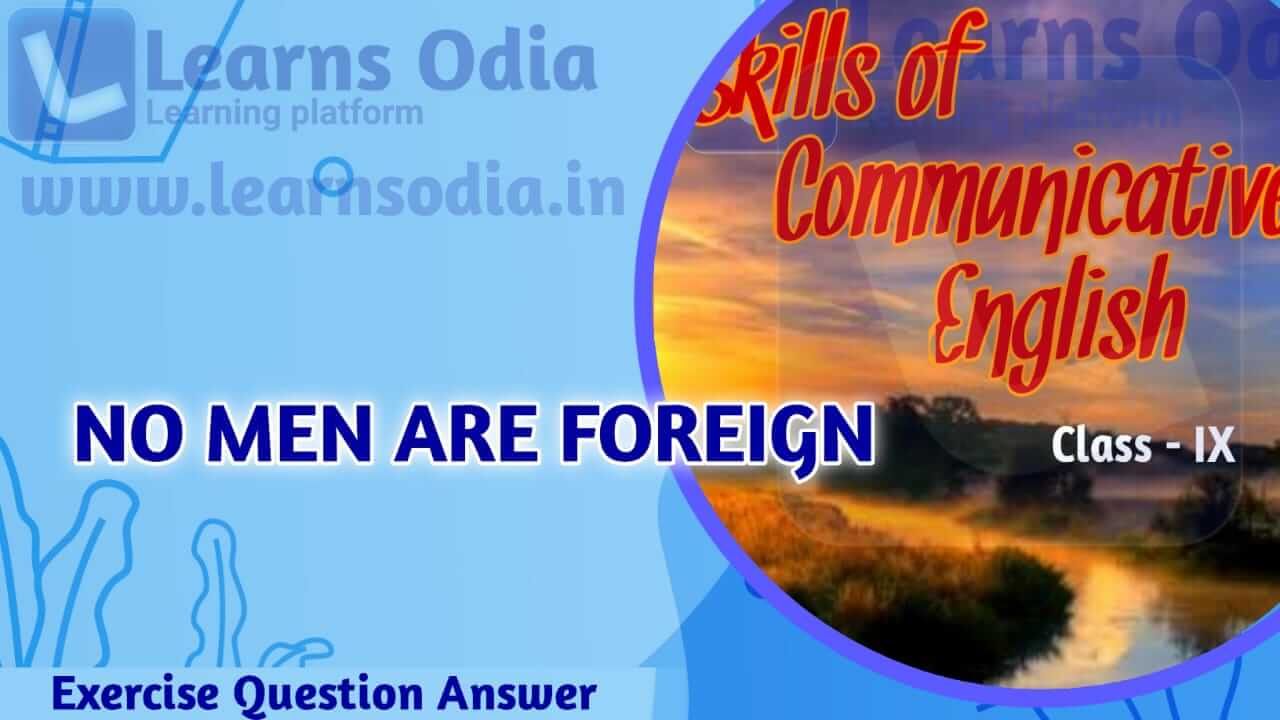 Learns Odia
Learning platform
www.learnsodia.in

Skills of Communicative English

Class - IX

NO MEN ARE FOREIGN

Exercise Question Answer